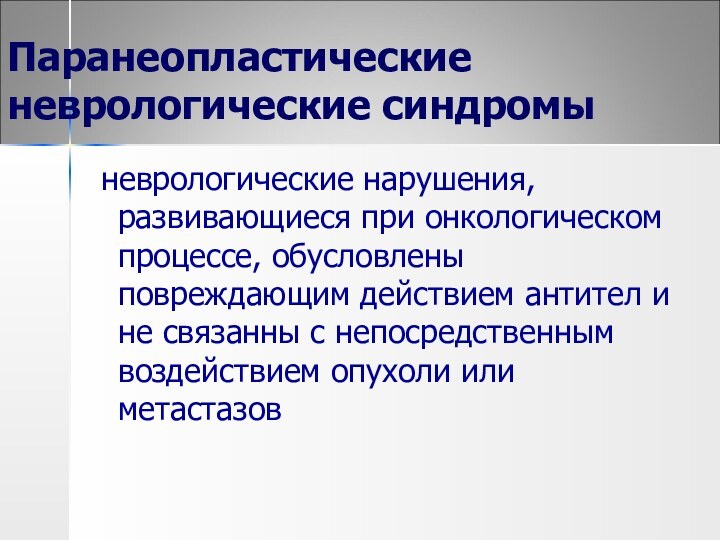 Паранеопластические неврологические синдромы

неврологические нарушения, развивающиеся при онкологическом процессе, обусловлены повреждающим действием антител и не связанны с непосредственным воздействием опухоли или метастазов